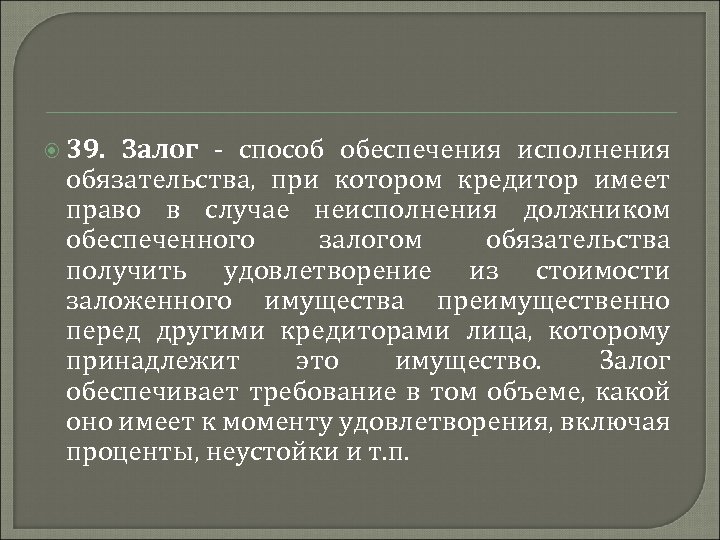 39. Залог - способ обеспечения исполнения обязательства, при котором кредитор имеет право в случае неисполнения должником обеспеченного залогом обязательства получить удовлетворение из стоимости заложенного имущества преимущественно перед другими кредиторами лица, которому принадлежит это имущество. Залог обеспечивает требование в том объеме, какой оно имеет к моменту удовлетворения, включая проценты, неустойки и т.п.